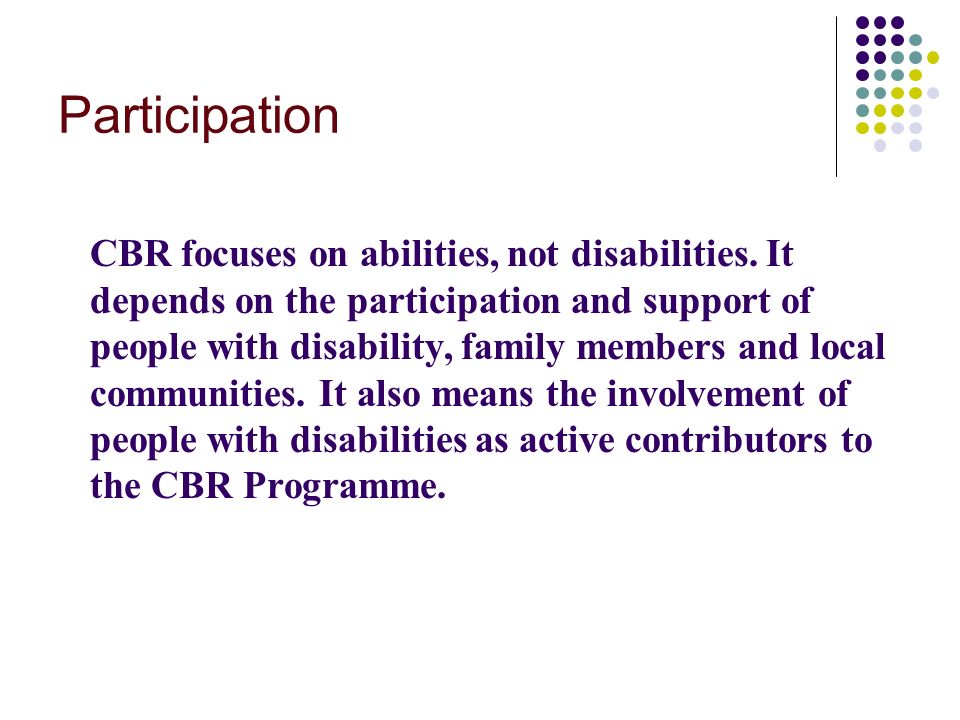 Participation

CBR focuses on abilities, not disabilities. It depends on the participation and support of people with disability, family members and local communities. It also means the involvement of people with disabilities as active contributors to the CBR Programme.